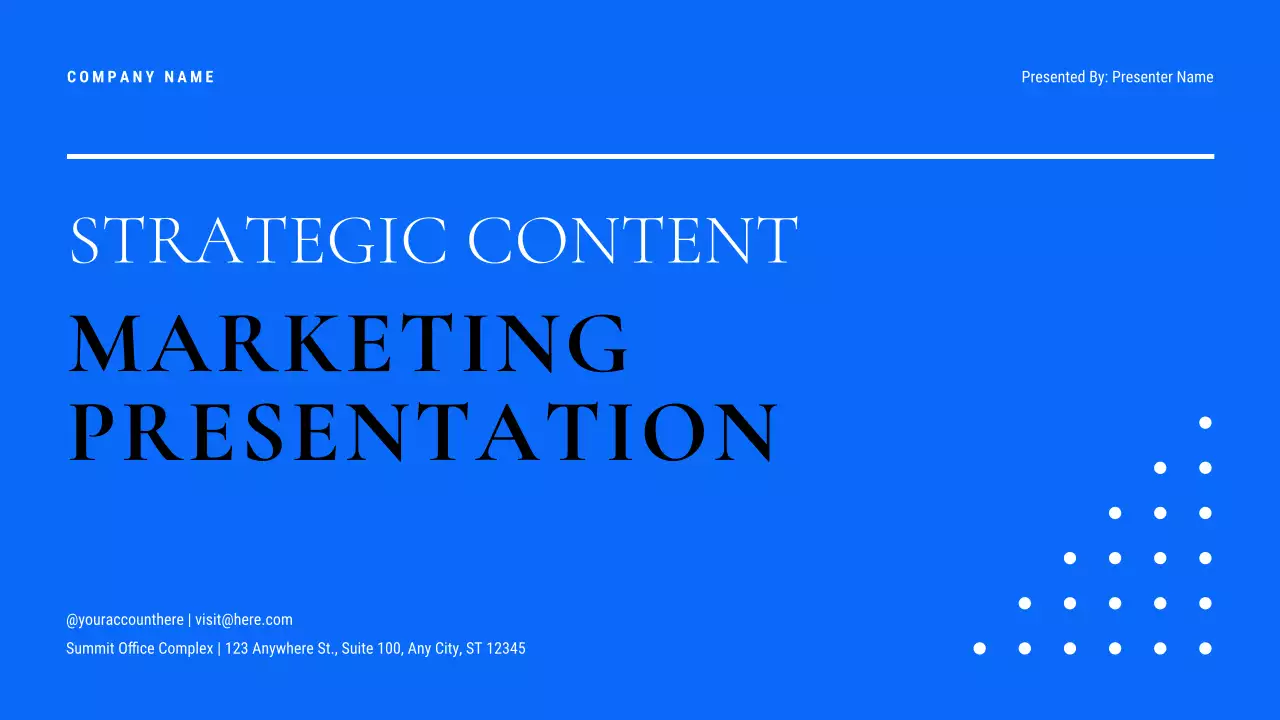 COMPANY NAME

Presented By: Presenter Name

STRATEGIC CONTENT

MARKETING PRESENTATION

@youraccounthere | visit@here.com

Summit Office Complex | 123 Anywhere St., Suite 100, Any City, ST 12345